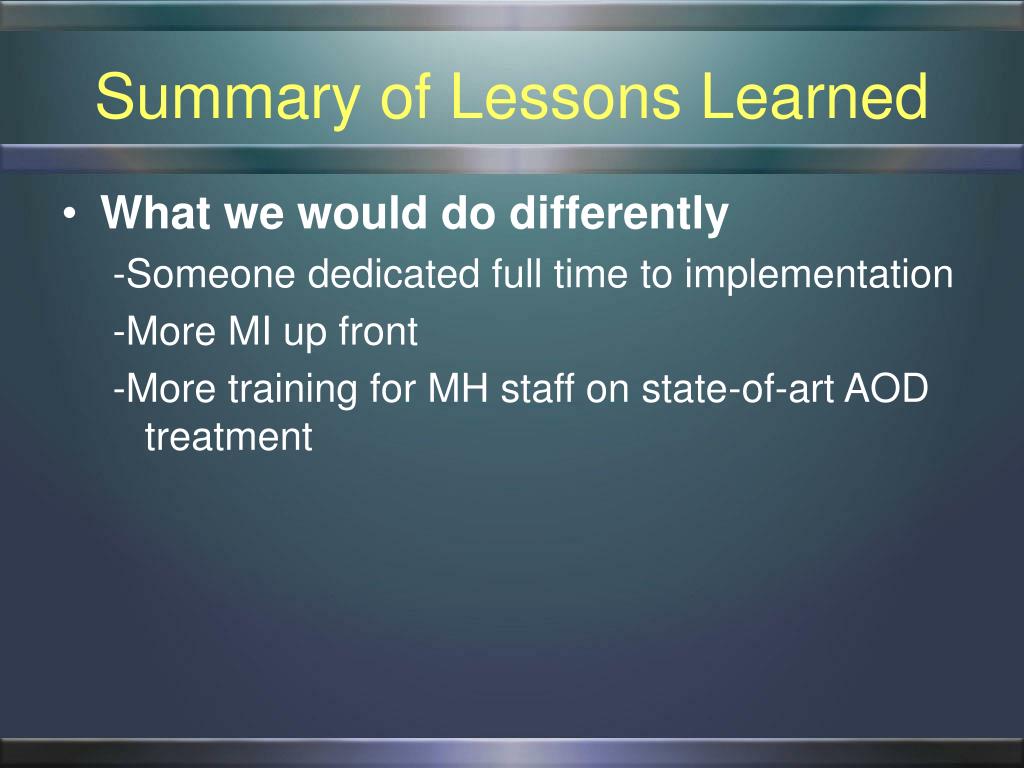 Summary of Lessons Learned

• What we would do differently

-Someone dedicated full time to implementation

-More MI up front

-More training for MH staff on state-of-art AOD treatment